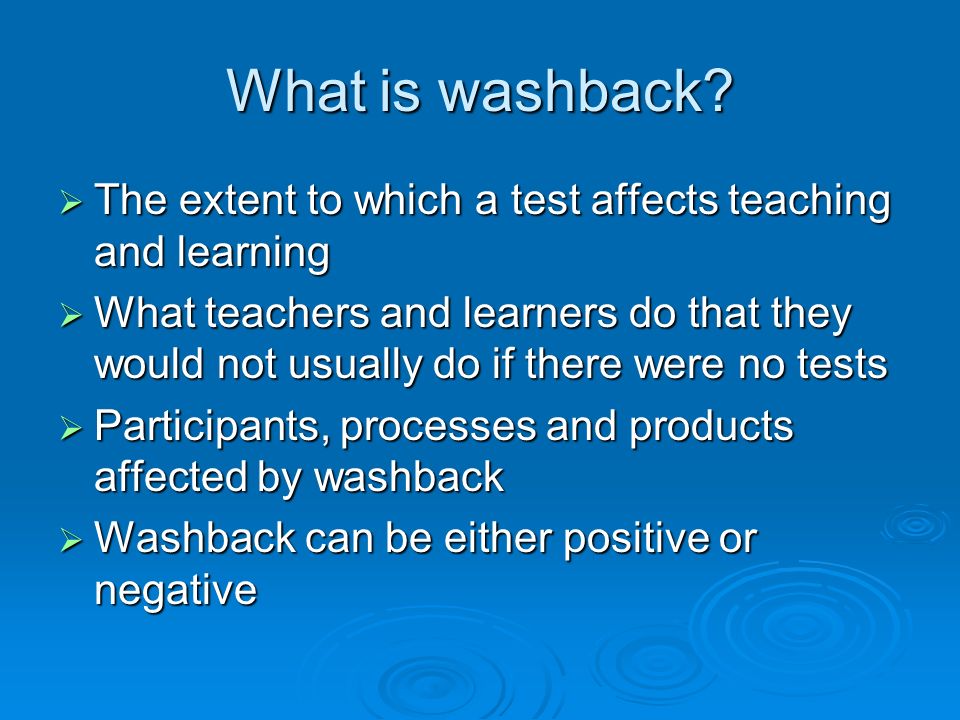 What is washback?

➢ The extent to which a test affects teaching and learning

➢ What teachers and learners do that they would not usually do if there were no tests

➢ Participants, processes and products affected by washback

➢ Washback can be either positive or negative